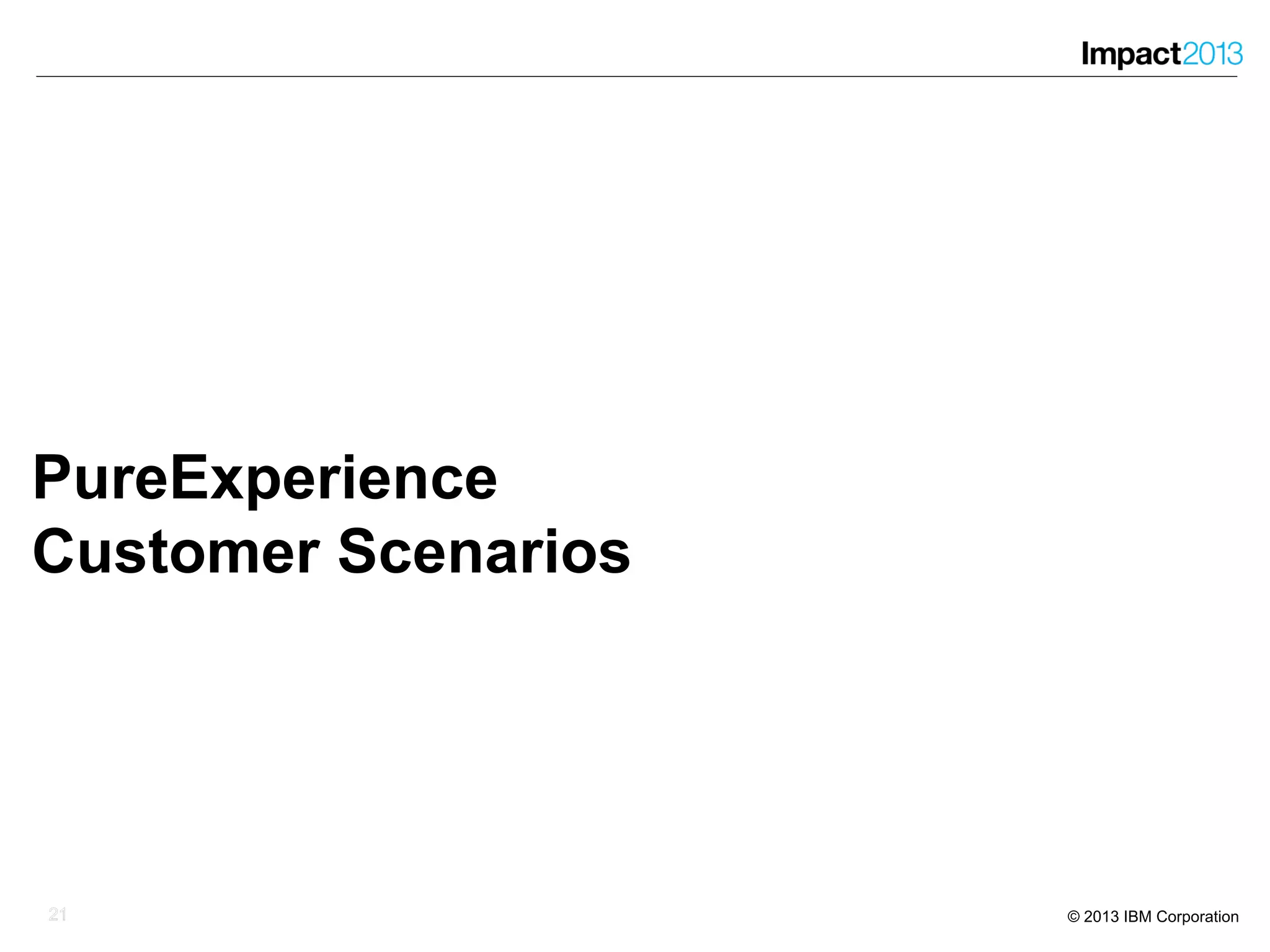 Impact2013

PureExperience
Customer Scenarios

21

© 2013 IBM Corporation